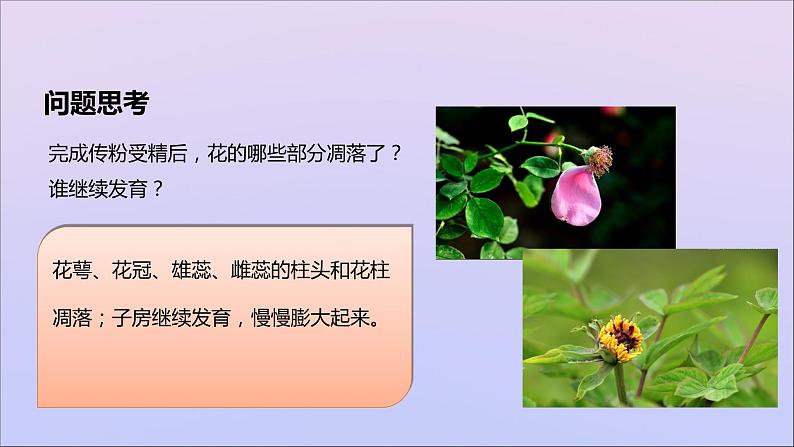 问题思考

完成传粉受精后，花的哪些部分凋落了？谁继续发育？

花萼、花冠、雄蕊、雌蕊的柱头和花柱凋落；子房继续发育，慢慢膨大起来。